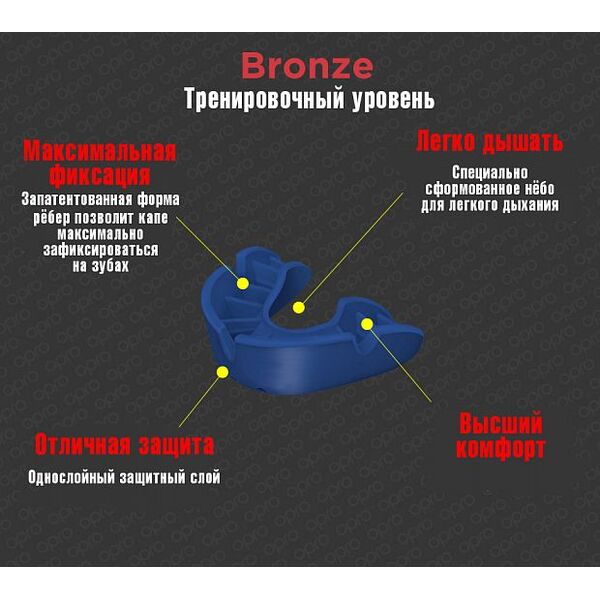 Bronze
Тренировочный уровень

Максимальная фиксация
Запатентованная форма рёбер позволит капе максимально зафиксироваться на зубах

Легко дышать
Специально сформованное нёбо для легкого дыхания

Отличная защита
Однослойный защитный слой

Высший комфорт